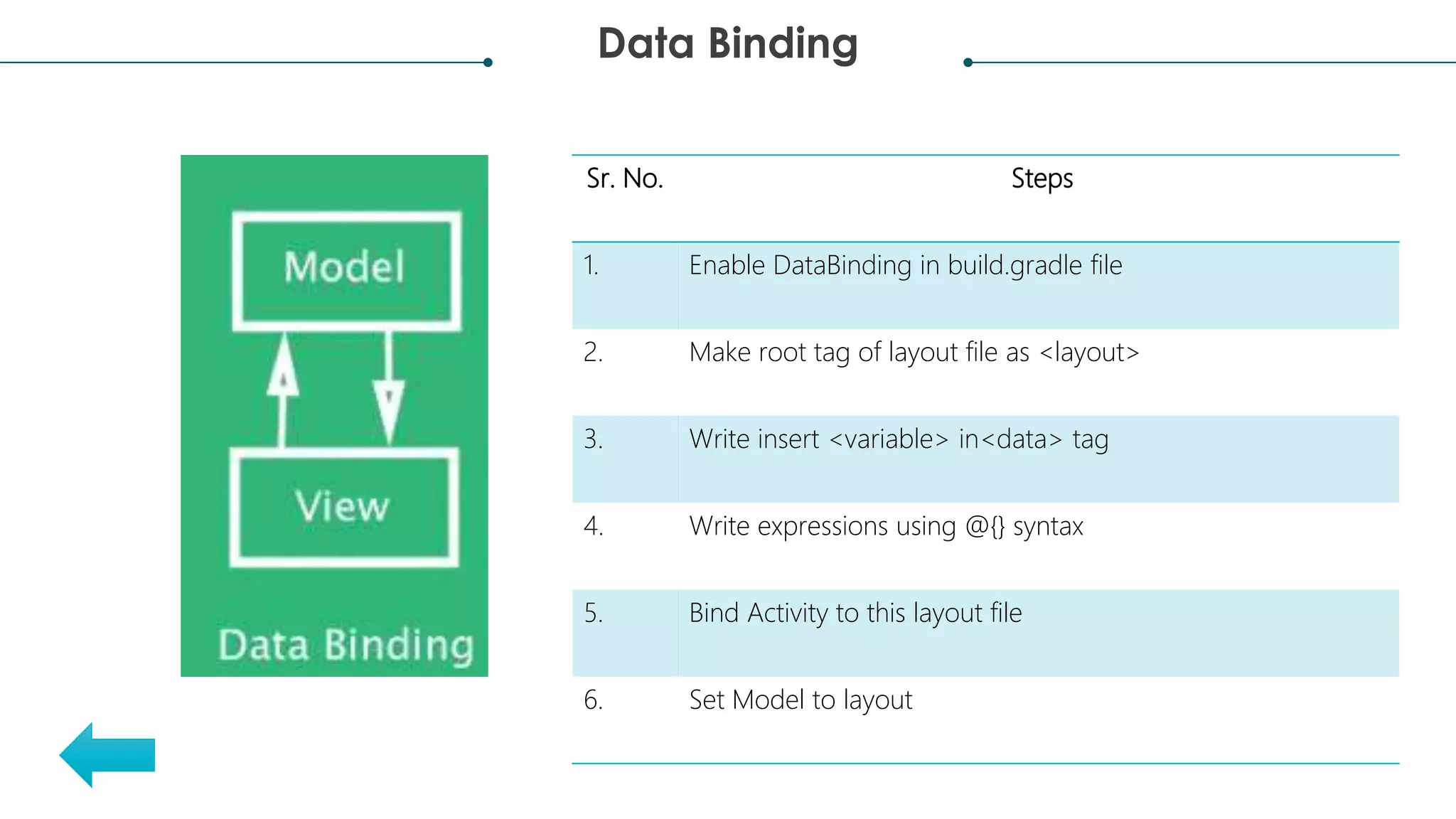 Data Binding

Model

View

Data Binding

| Sr. No. | Steps |
|---|---|
| 1. | Enable DataBinding in build.gradle file |
| 2. | Make root tag of layout file as <layout> |
| 3. | Write insert <variable> in<data> tag |
| 4. | Write expressions using @{} syntax |
| 5. | Bind Activity to this layout file |
| 6. | Set Model to layout |